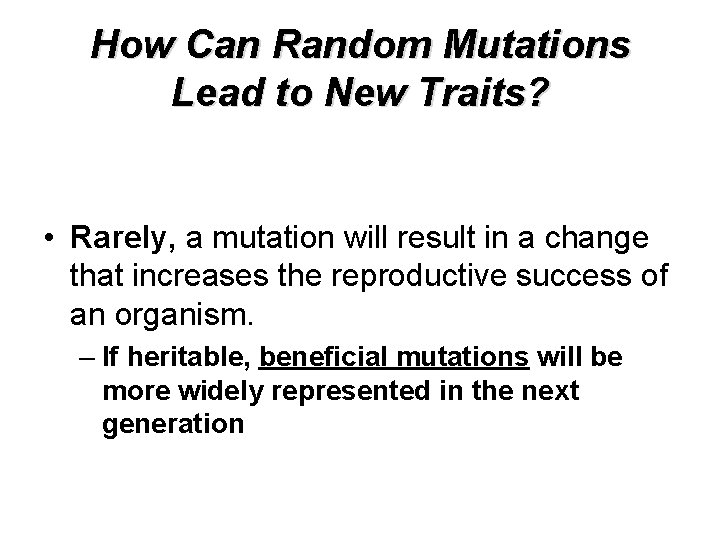 How Can Random Mutations Lead to New Traits?

• Rarely, a mutation will result in a change that increases the reproductive success of an organism.

– If heritable, beneficial mutations will be more widely represented in the next generation